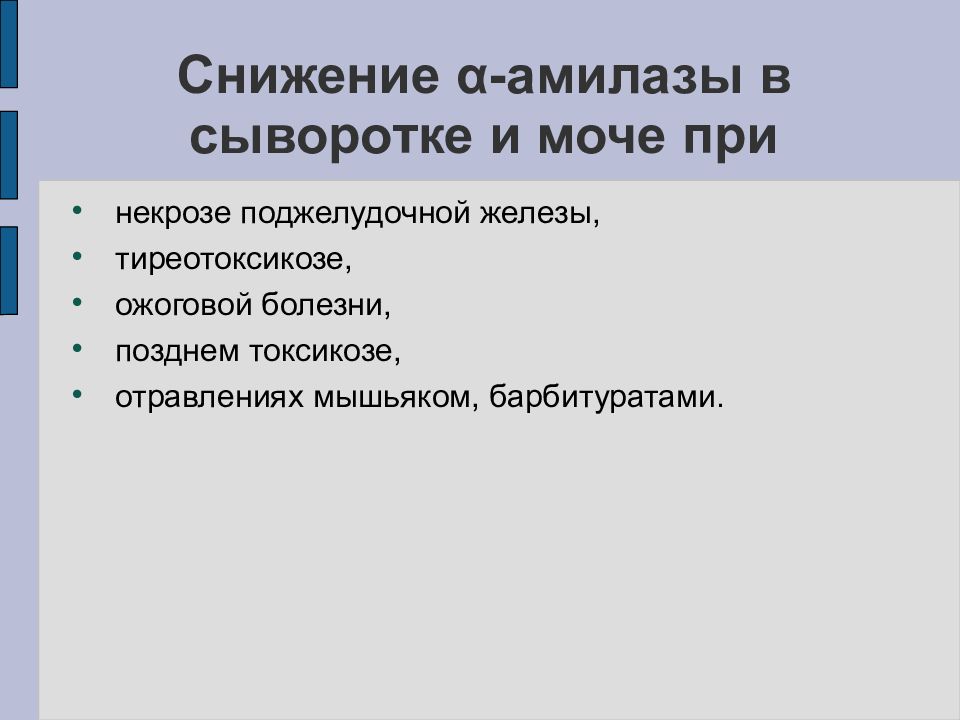 Снижение α-амилазы в сыворотке и моче при

• некрозе поджелудочной железы,
• тиреотоксикозе,
• ожоговой болезни,
• позднем токсикозе,
• отравлениях мышьяком, барбитуратами.